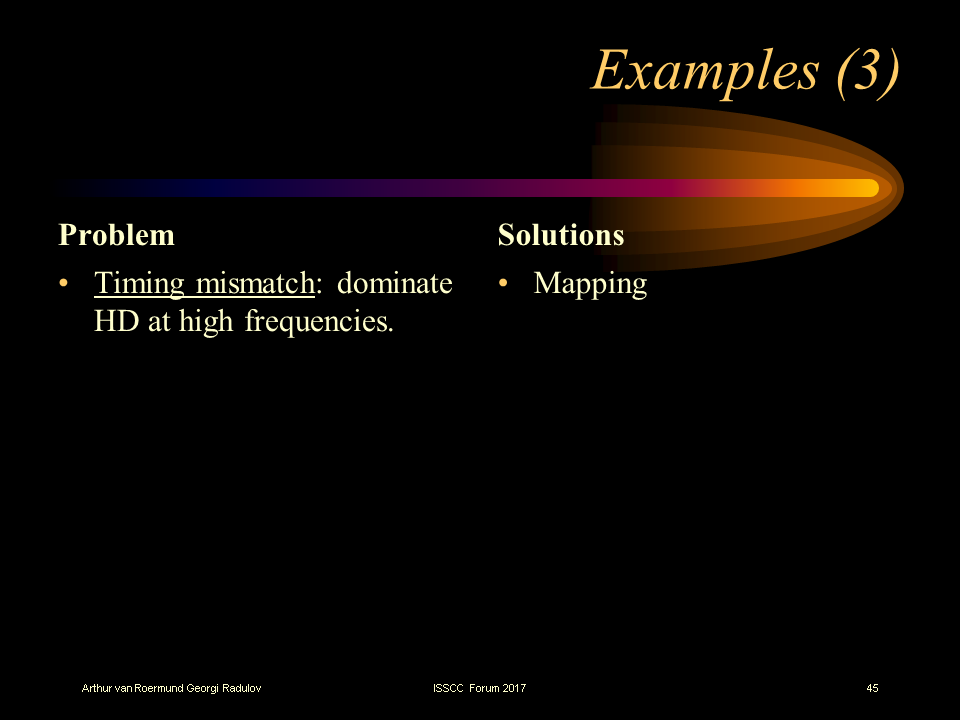 Examples (3)

Problem

• Timing mismatch: dominate HD at high frequencies.

Solutions

• Mapping

Arthur van Roermund Georgi Radulov

ISSCC Forum 2017

45